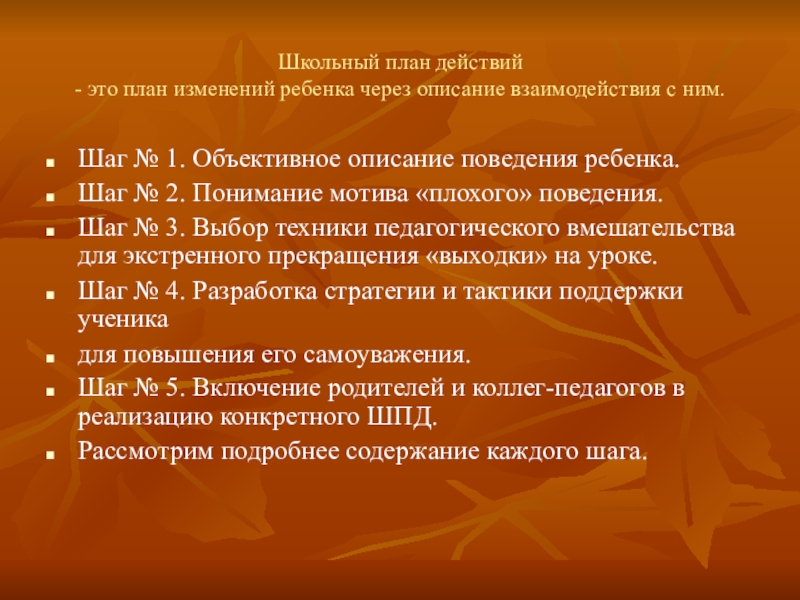 Школьный план действий
- это план изменений ребенка через описание взаимодействия с ним.

- Шаг № 1. Объективное описание поведения ребенка.
- Шаг № 2. Понимание мотива «плохого» поведения.
- Шаг № 3. Выбор техники педагогического вмешательства для экстренного прекращения «выходки» на уроке.
- Шаг № 4. Разработка стратегии и тактики поддержки ученика
- для повышения его самоуважения.
- Шаг № 5. Включение родителей и коллег-педагогов в реализацию конкретного ШПД.
- Рассмотрим подробнее содержание каждого шага.